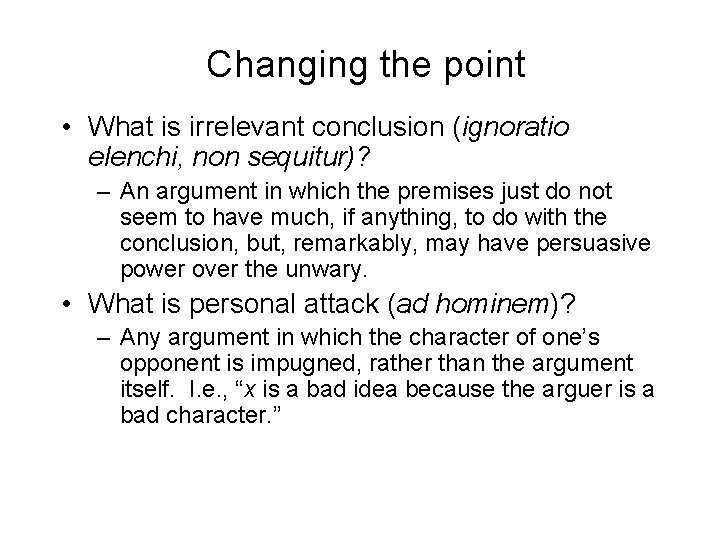 Changing the point

• What is irrelevant conclusion (ignoratio elenchi, non sequitur)?
  – An argument in which the premises just do not seem to have much, if anything, to do with the conclusion, but, remarkably, may have persuasive power over the unwary.
• What is personal attack (ad hominem)?
  – Any argument in which the character of one's opponent is impugned, rather than the argument itself. I.e., "x is a bad idea because the arguer is a bad character."